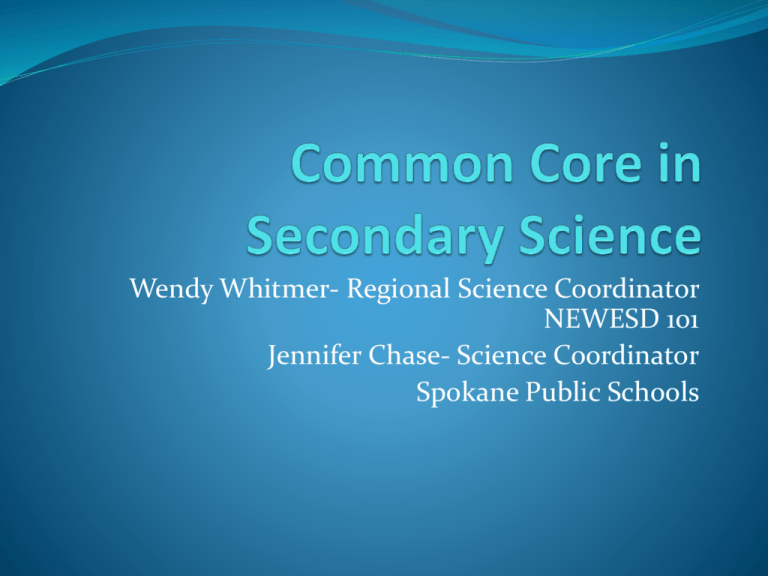 Common Core in Secondary Science

Wendy Whitmer- Regional Science Coordinator NEWESD 101
Jennifer Chase- Science Coordinator Spokane Public Schools